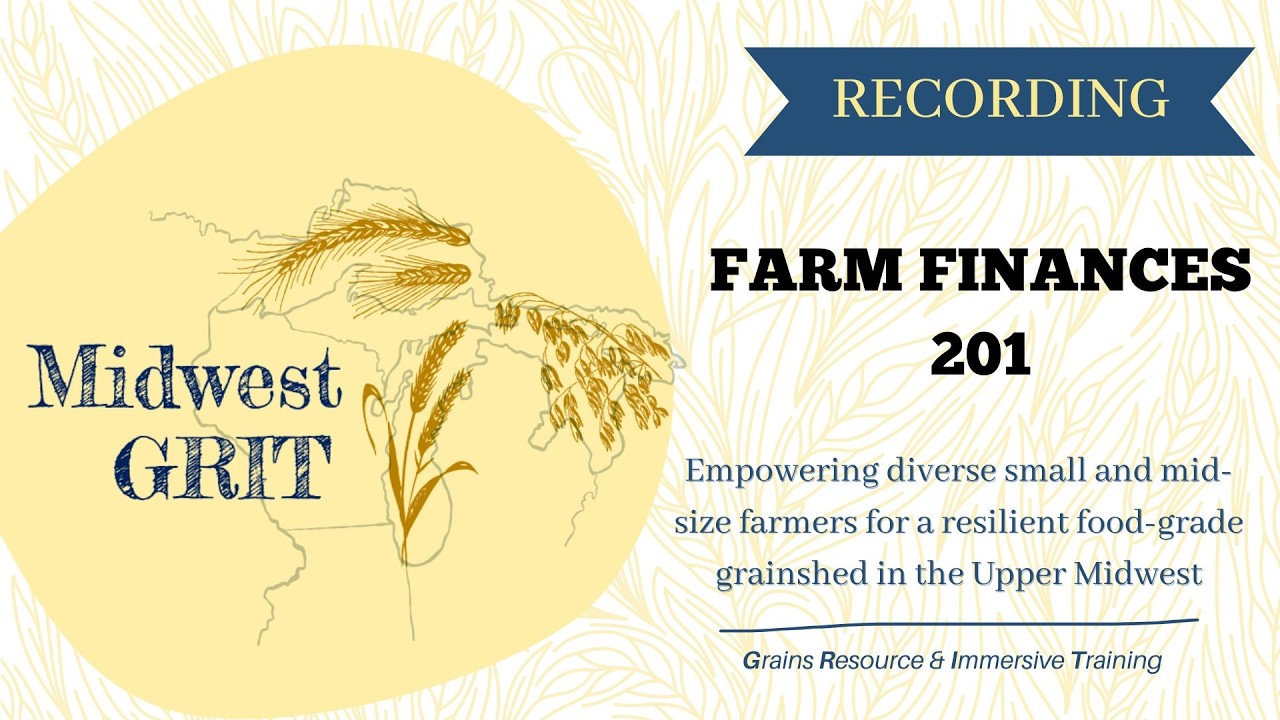 Midwest GRIT

RECORDING

FARM FINANCES 201

Empowering diverse small and mid-size farmers for a resilient food-grade grainshed in the Upper Midwest

Grains Resource & Immersive Training